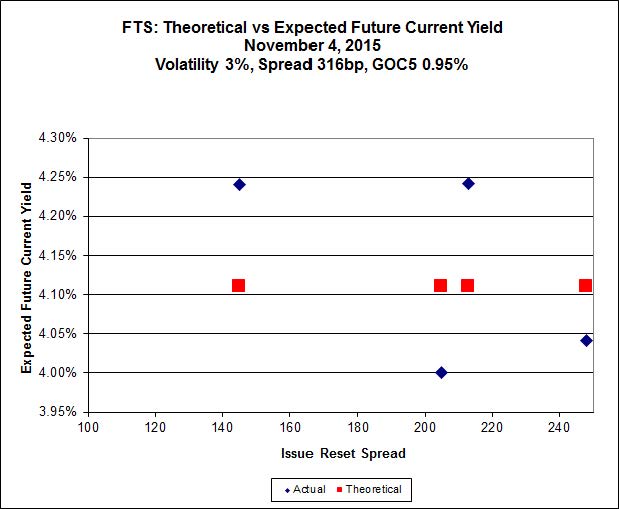 FTS: Theoretical vs Expected Future Current Yield
November 4, 2015
Volatility 3%, Spread 316bp, GOC5 0.95%

Expected Future Current Yield

4.30%
4.25%
4.20%
4.15%
4.10%
4.05%
4.00%
3.95%

100 120 140 160 180 200 220 240

Issue Reset Spread

Actual Theoretical